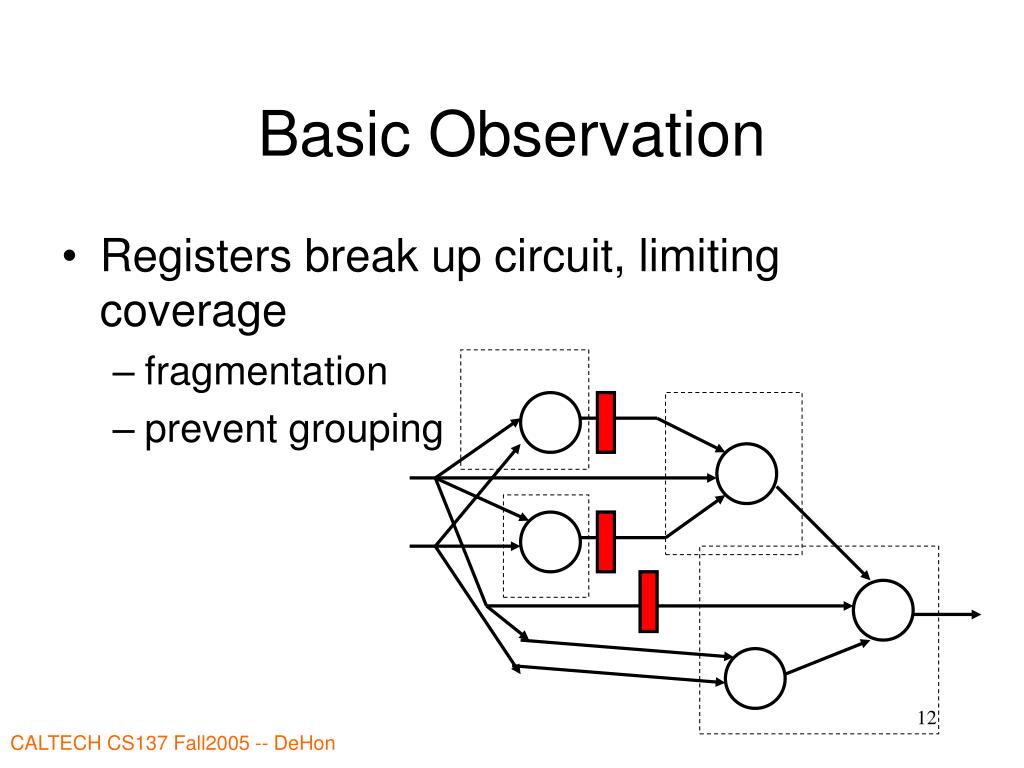 Basic Observation

• Registers break up circuit, limiting coverage
– fragmentation
– prevent grouping

12

CALTECH CS137 Fall2005 -- DeHon